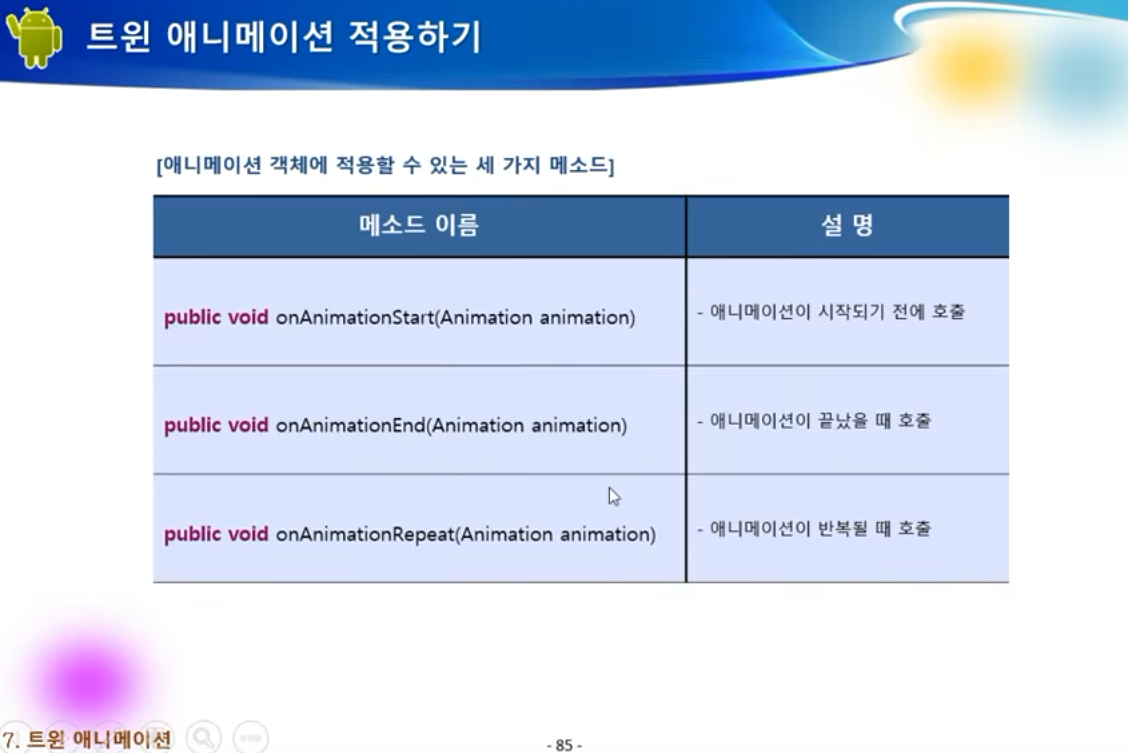 트윈 애니메이션 적용하기

[애니메이션 객체에 적용할 수 있는 세 가지 메소드]

| 메소드 이름 | 설 명 |
|---|---|
| public void onAnimationStart(Animation animation) | - 애니메이션이 시작되기 전에 호출 |
| public void onAnimationEnd(Animation animation) | - 애니메이션이 끝났을 때 호출 |
| public void onAnimationRepeat(Animation animation) | - 애니메이션이 반복될 때 호출 |

7. 트윈 애니메이션

- 85 -